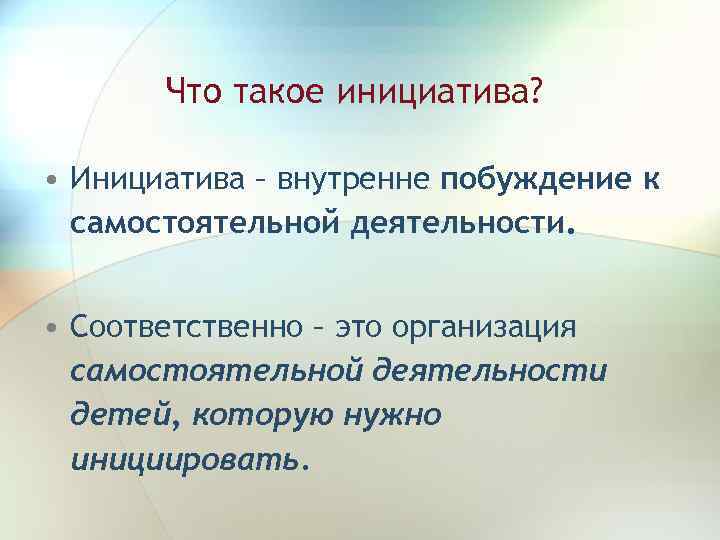 Что такое инициатива?

• Инициатива – внутренне побуждение к самостоятельной деятельности.

• Соответственно – это организация самостоятельной деятельности детей, которую нужно инициировать.